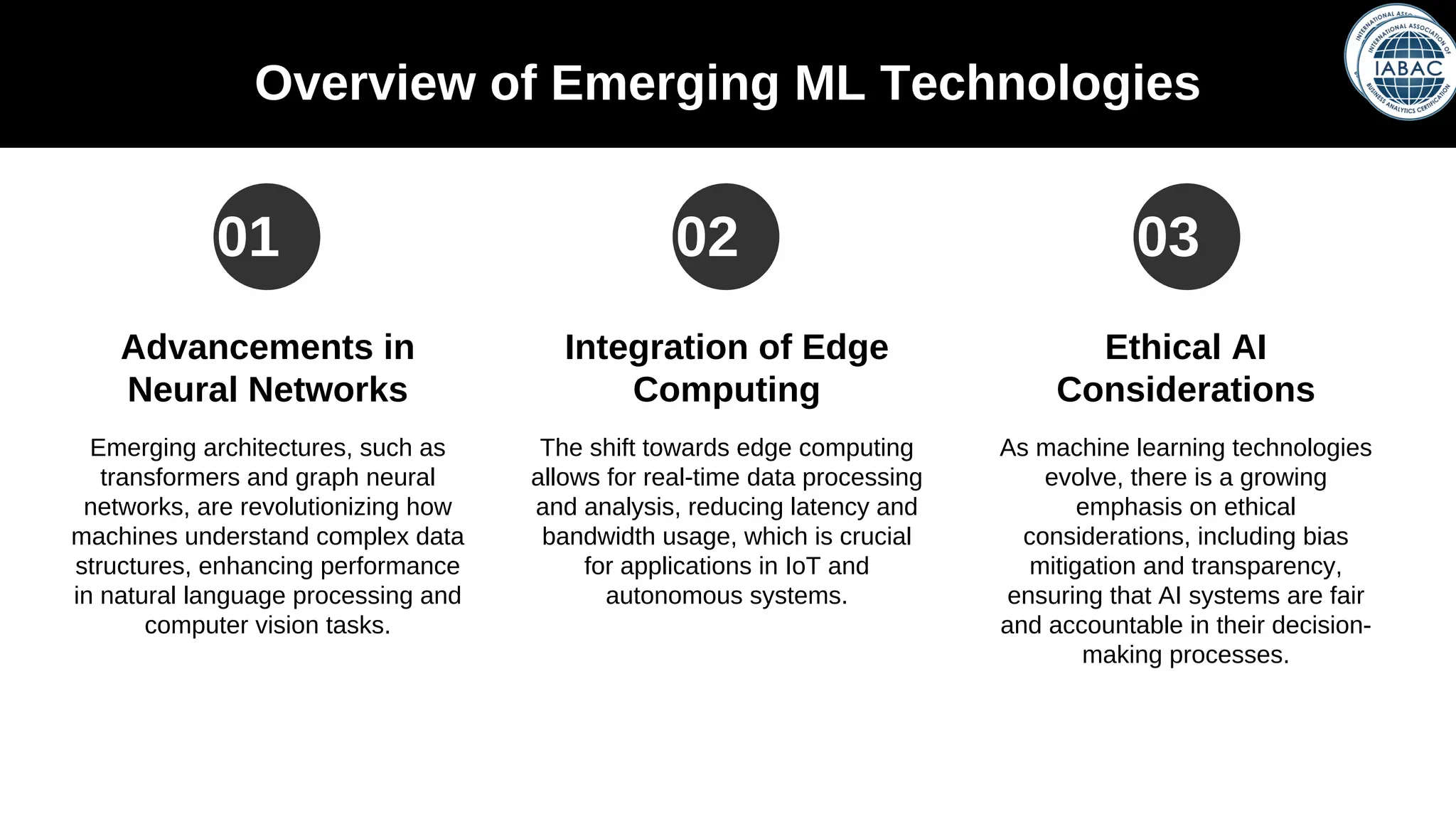 Overview of Emerging ML Technologies

INTERNATIONAL ASSOCIATION OF BUSINESS ANALYTICS CERTIFICATION
IABAC

01

Advancements in Neural Networks

Emerging architectures, such as transformers and graph neural networks, are revolutionizing how machines understand complex data structures, enhancing performance in natural language processing and computer vision tasks.

02

Integration of Edge Computing

The shift towards edge computing allows for real-time data processing and analysis, reducing latency and bandwidth usage, which is crucial for applications in IoT and autonomous systems.

03

Ethical AI Considerations

As machine learning technologies evolve, there is a growing emphasis on ethical considerations, including bias mitigation and transparency, ensuring that AI systems are fair and accountable in their decision-making processes.